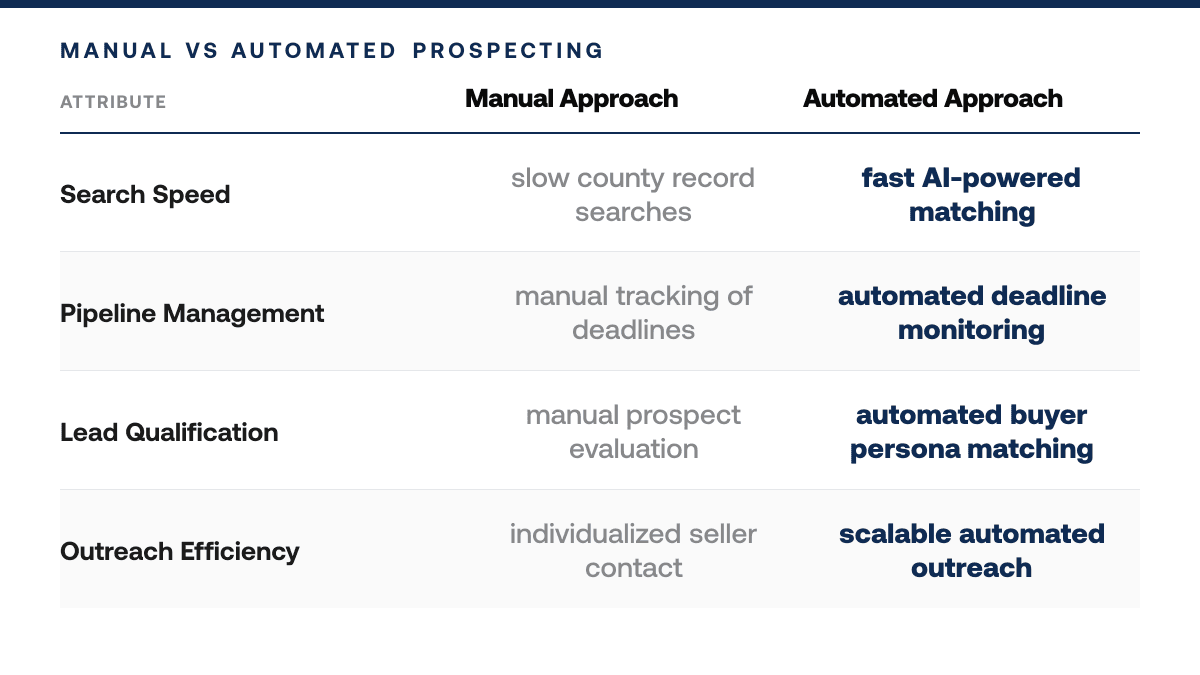 MANUAL VS AUTOMATED PROSPECTING

| ATTRIBUTE | Manual Approach | Automated Approach |
|---|---|---|
| Search Speed | slow county record searches | fast AI-powered matching |
| Pipeline Management | manual tracking of deadlines | automated deadline monitoring |
| Lead Qualification | manual prospect evaluation | automated buyer persona matching |
| Outreach Efficiency | individualized seller contact | scalable automated outreach |